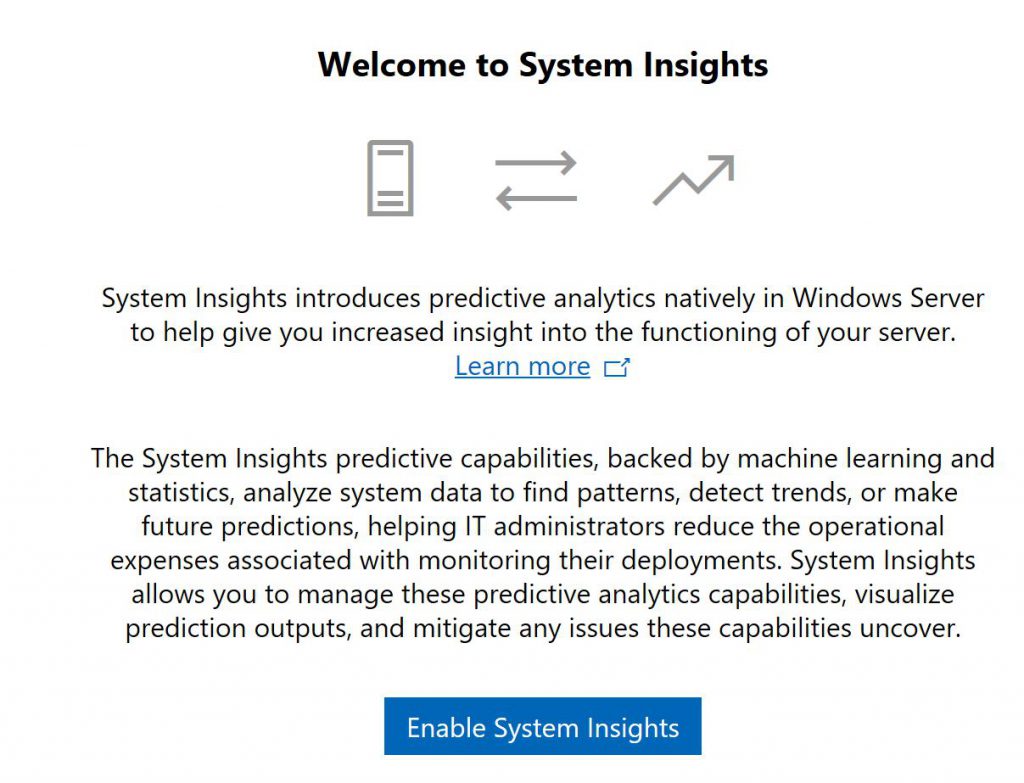 Welcome to System Insights

System Insights introduces predictive analytics natively in Windows Server to help give you increased insight into the functioning of your server.
Learn more

The System Insights predictive capabilities, backed by machine learning and statistics, analyze system data to find patterns, detect trends, or make future predictions, helping IT administrators reduce the operational expenses associated with monitoring their deployments. System Insights allows you to manage these predictive analytics capabilities, visualize prediction outputs, and mitigate any issues these capabilities uncover.

Enable System Insights